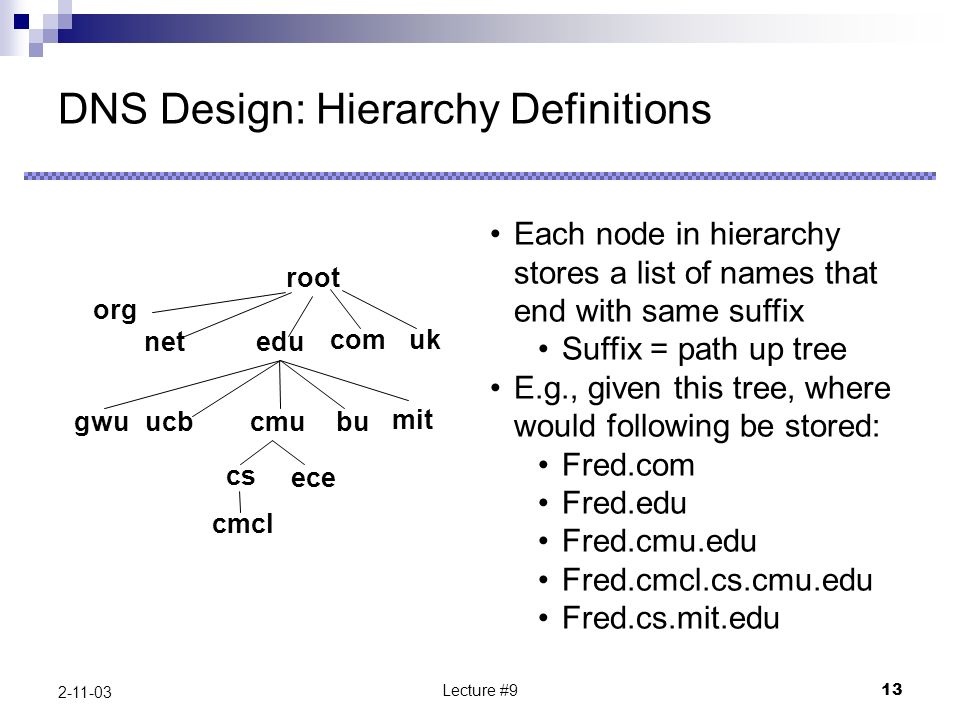 DNS Design: Hierarchy Definitions

root
org
net
edu
com
uk
gwu
ucb
cmu
bu
mit
cs
ece
cmcl

• Each node in hierarchy stores a list of names that end with same suffix
  • Suffix = path up tree
• E.g., given this tree, where would following be stored:
  • Fred.com
  • Fred.edu
  • Fred.cmu.edu
  • Fred.cmcl.cs.cmu.edu
  • Fred.cs.mit.edu

2-11-03
Lecture #9
13